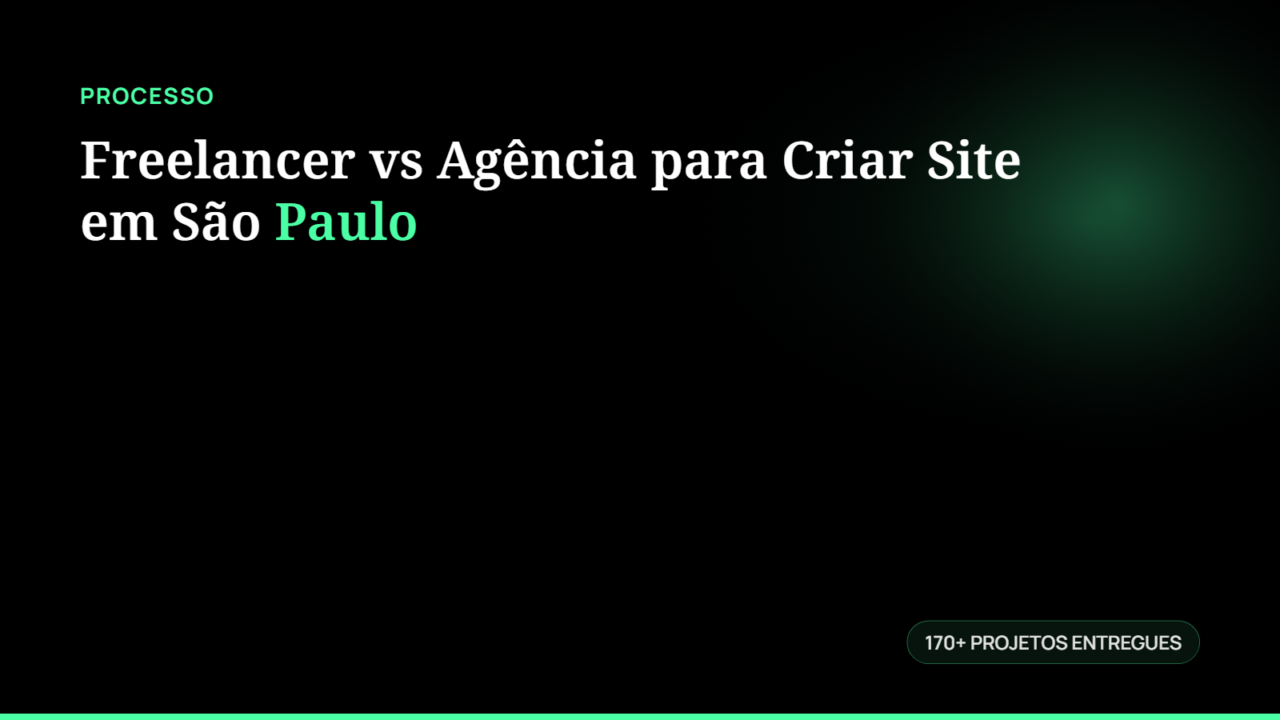 PROCESSO

Freelancer vs Agência para Criar Site em São Paulo

170+ PROJETOS ENTREGUES